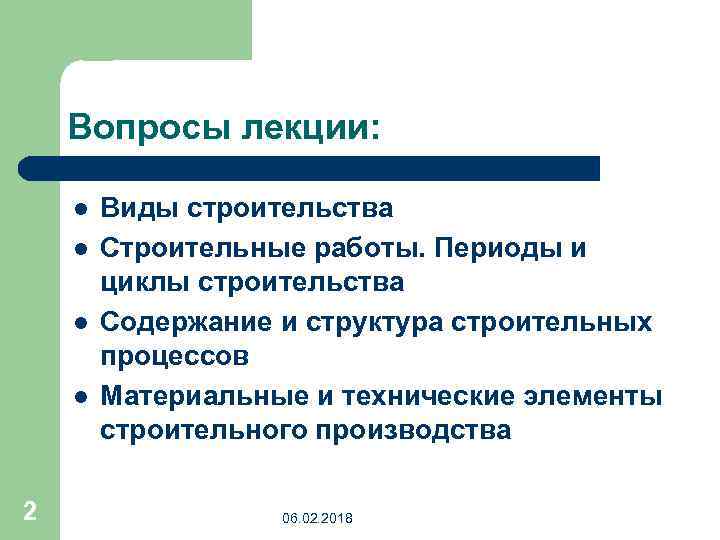 Вопросы лекции:

- Виды строительства
- Строительные работы. Периоды и циклы строительства
- Содержание и структура строительных процессов
- Материальные и технические элементы строительного производства

2

06.02.2018